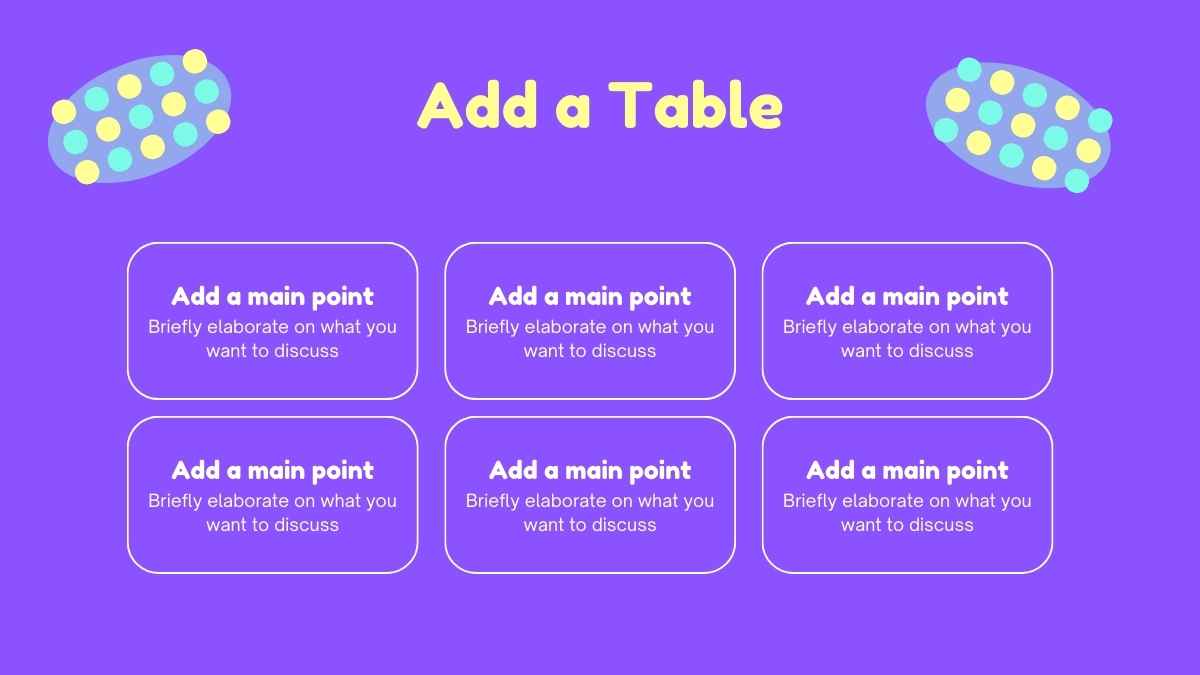 Add a Table

Add a main point
Briefly elaborate on what you want to discuss

Add a main point
Briefly elaborate on what you want to discuss

Add a main point
Briefly elaborate on what you want to discuss

Add a main point
Briefly elaborate on what you want to discuss

Add a main point
Briefly elaborate on what you want to discuss

Add a main point
Briefly elaborate on what you want to discuss